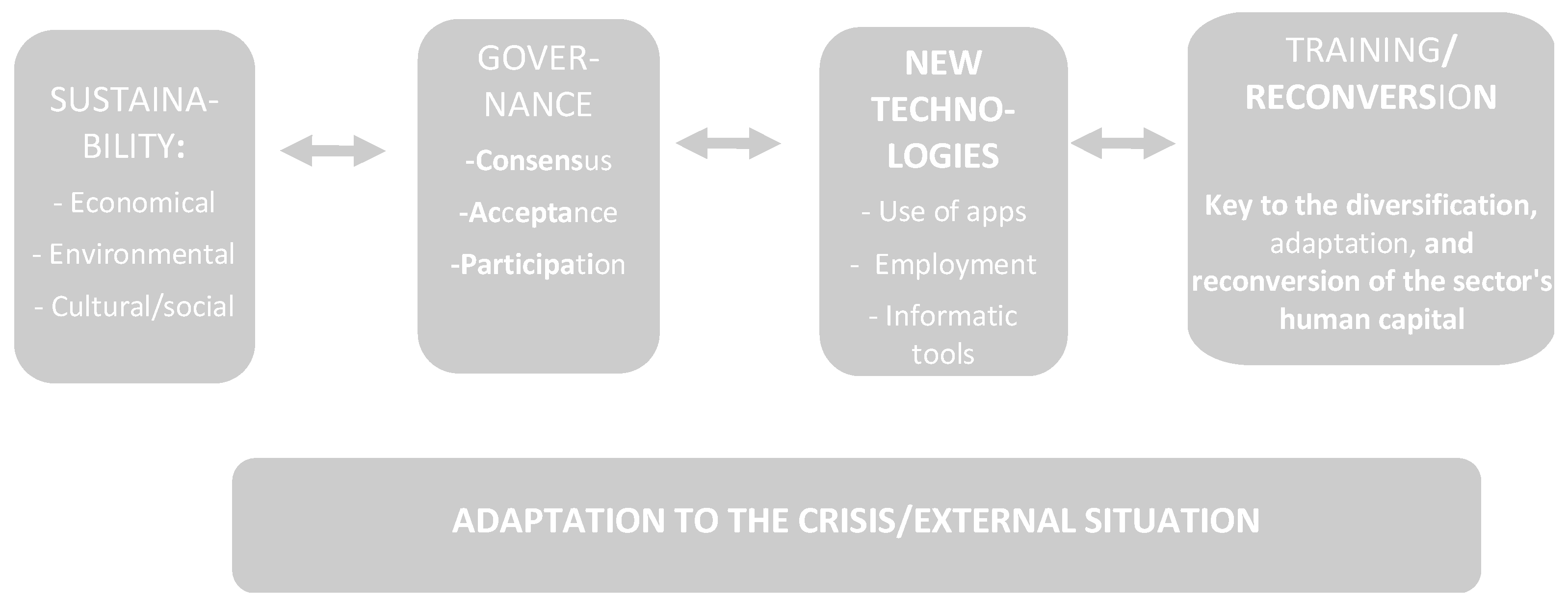 SUSTAINABILITY:
- Economical
- Environmental
- Cultural/social

GOVERNANCE
-Consensus
-Acceptance
-Participation

NEW TECHNOLOGIES
- Use of apps
- Employment
- Informatic tools

TRAINING/ RECONVERSION
Key to the diversification, adaptation, and reconversion of the sector's human capital

ADAPTATION TO THE CRISIS/EXTERNAL SITUATION